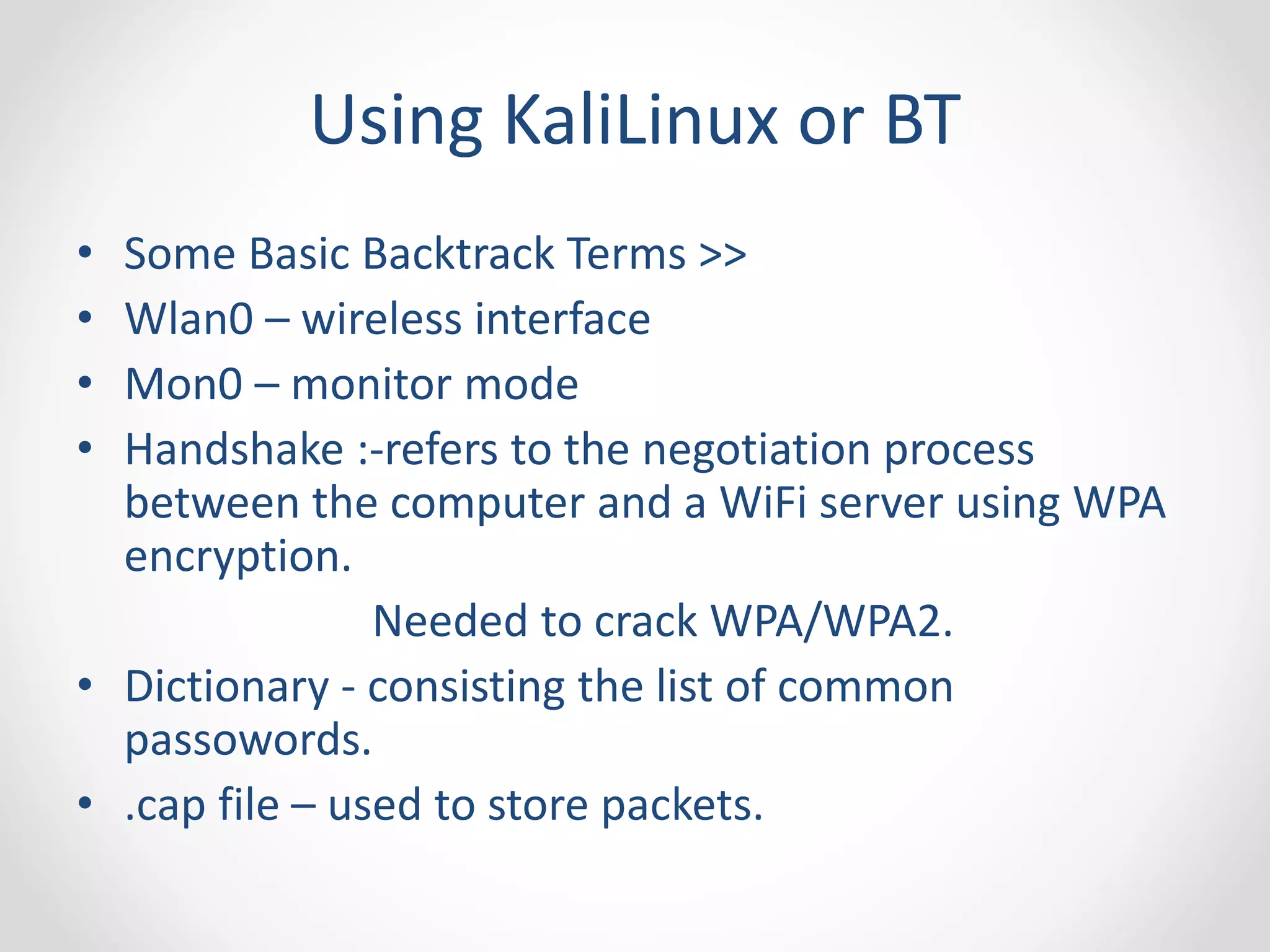 Using KaliLinux or BT

• Some Basic Backtrack Terms >>
• Wlan0 – wireless interface
• Mon0 – monitor mode
• Handshake :-refers to the negotiation process between the computer and a WiFi server using WPA encryption.

Needed to crack WPA/WPA2.

• Dictionary - consisting the list of common passowords.
• .cap file – used to store packets.